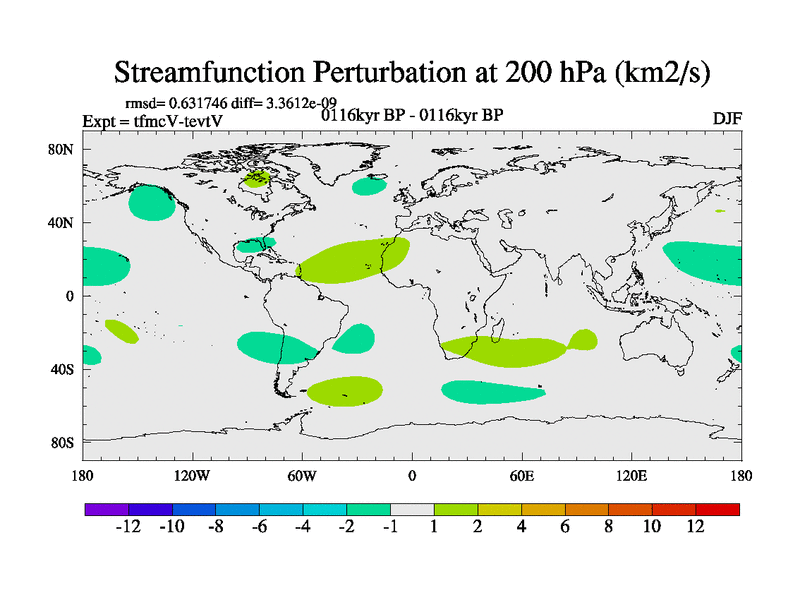 Streamfunction Perturbation at 200 hPa (km2/s)

rmsd= 0.631746 diff= 3.3612e-09
Expt = tfmcV-tevtV
0116kyr BP - 0116kyr BP
DJF

80N
40N
0
40S
80S

180
120W
60W
0
60E
120E
180

-12 -10 -8 -6 -4 -2 -1 1 2 4 6 8 10 12